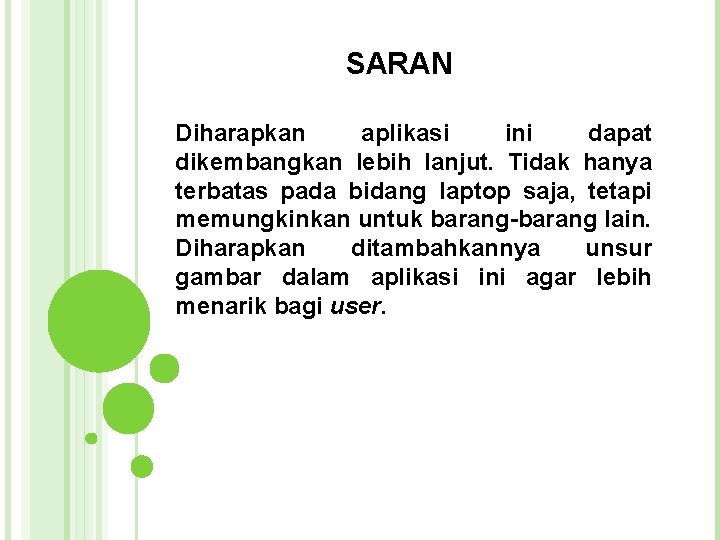 SARAN

Diharapkan aplikasi ini dapat dikembangkan lebih lanjut. Tidak hanya terbatas pada bidang laptop saja, tetapi memungkinkan untuk barang-barang lain. Diharapkan ditambahkannya unsur gambar dalam aplikasi ini agar lebih menarik bagi user.